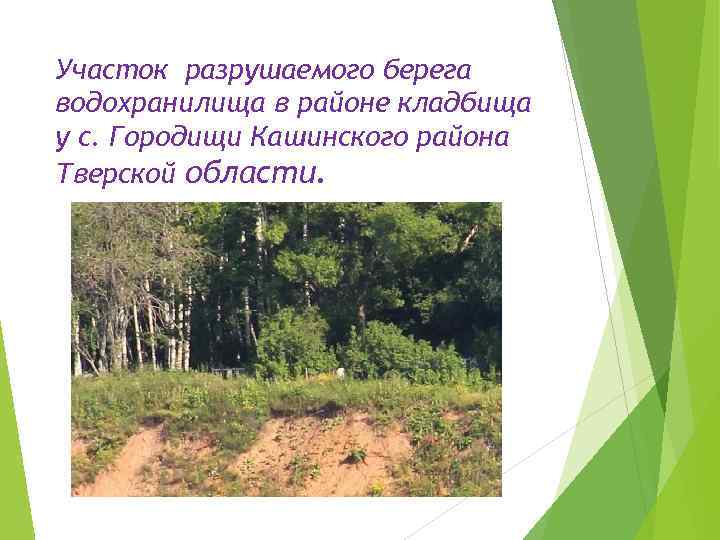 Участок разрушаемого берега водохранилища в районе кладбища у с. Городищи Кашинского района Тверской области.